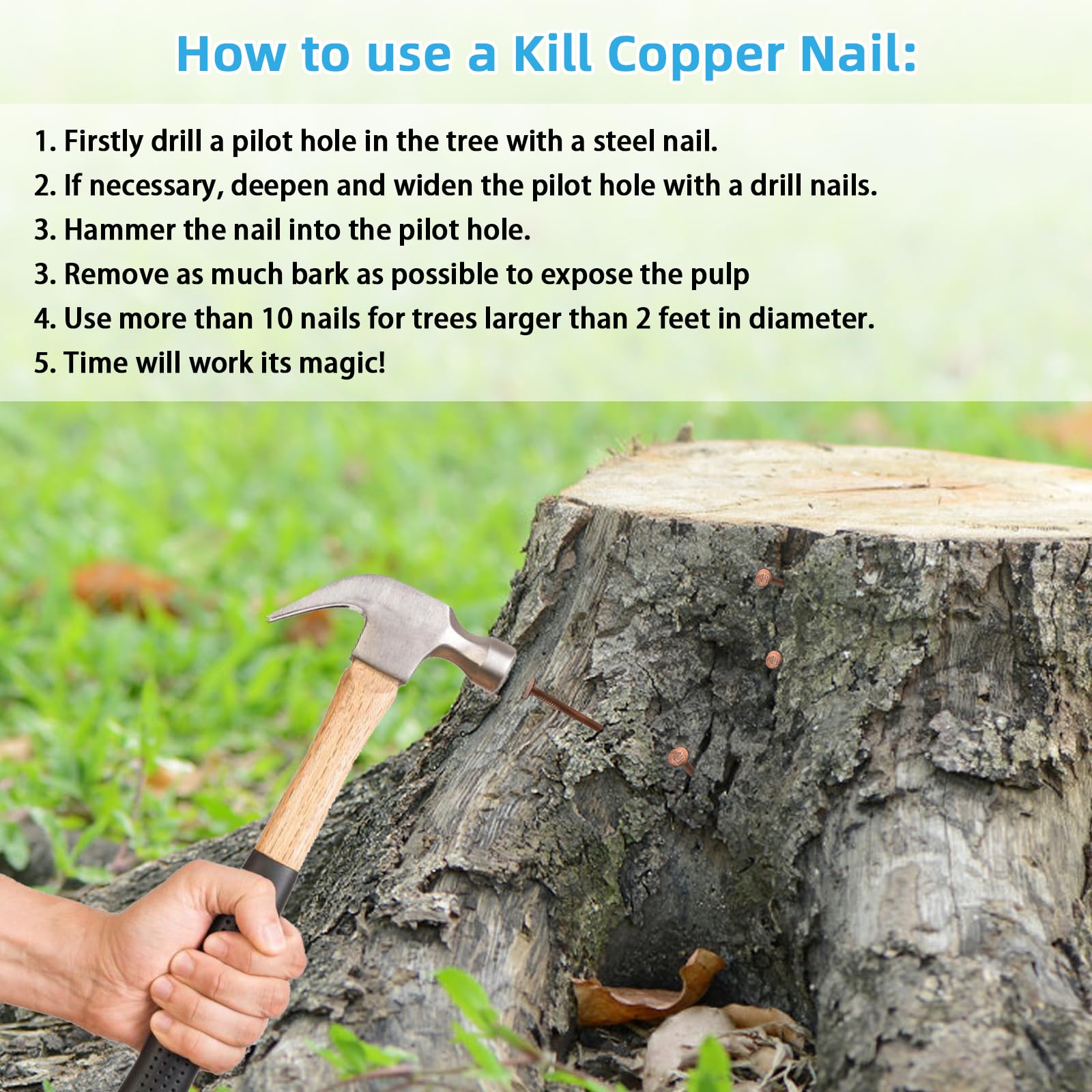 How to use a Kill Copper Nail:

1. Firstly drill a pilot hole in the tree with a steel nail.
2. If necessary, deepen and widen the pilot hole with a drill nails.
3. Hammer the nail into the pilot hole.
3. Remove as much bark as possible to expose the pulp
4. Use more than 10 nails for trees larger than 2 feet in diameter.
5. Time will work its magic!